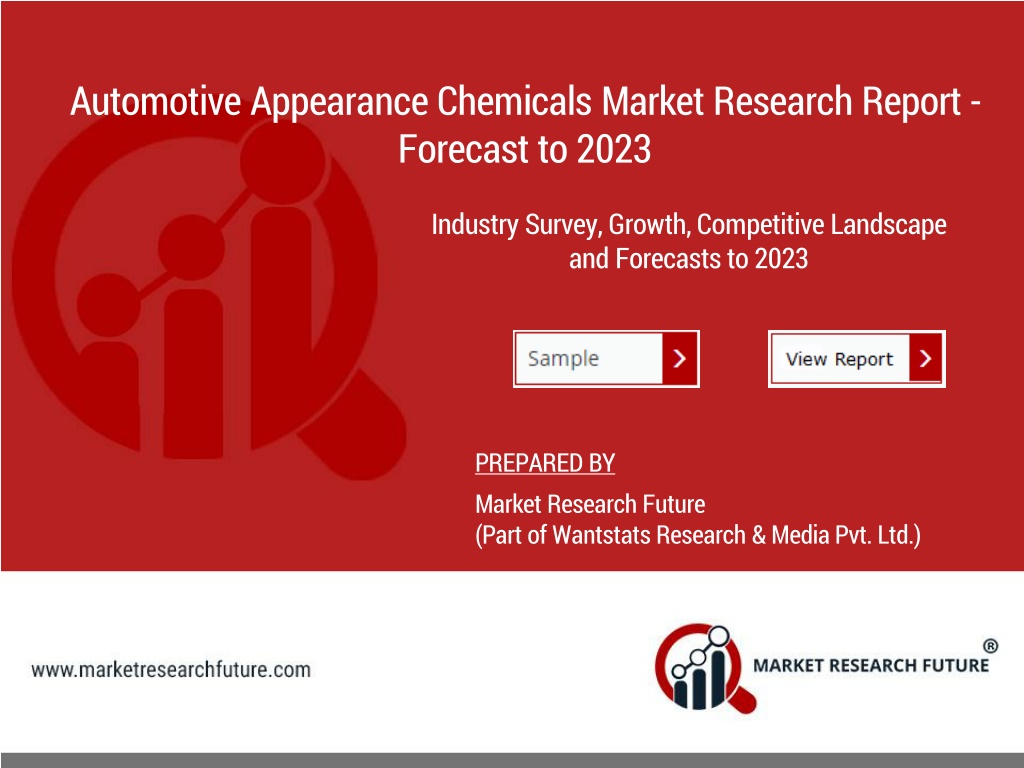 Automotive Appearance Chemicals Market Research Report - Forecast to 2023

Industry Survey, Growth, Competitive Landscape and Forecasts to 2023

Sample

View Report

PREPARED BY

Market Research Future
(Part of Wantstats Research & Media Pvt. Ltd.)

www.marketresearchfuture.com

MARKET RESEARCH FUTURE ®